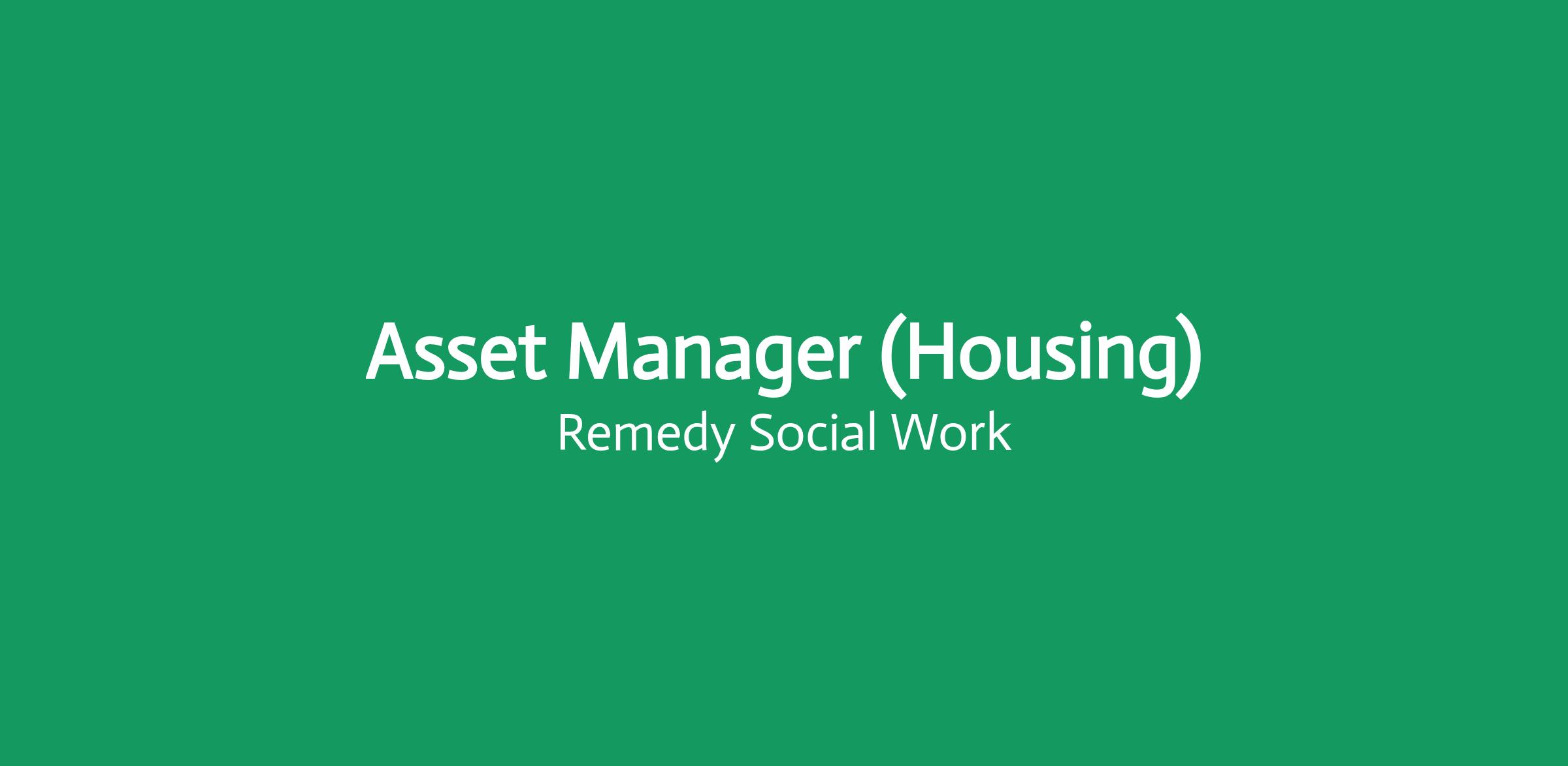 Asset Manager (Housing)
Remedy Social Work